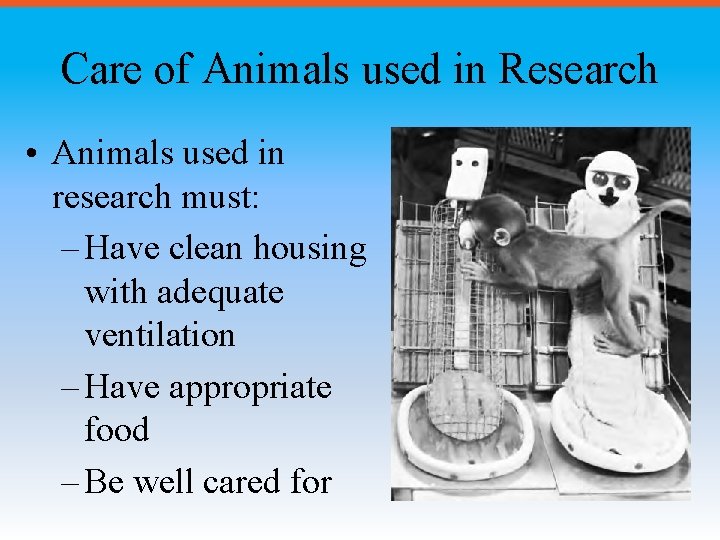 Care of Animals used in Research

• Animals used in research must:
– Have clean housing with adequate ventilation
– Have appropriate food
– Be well cared for